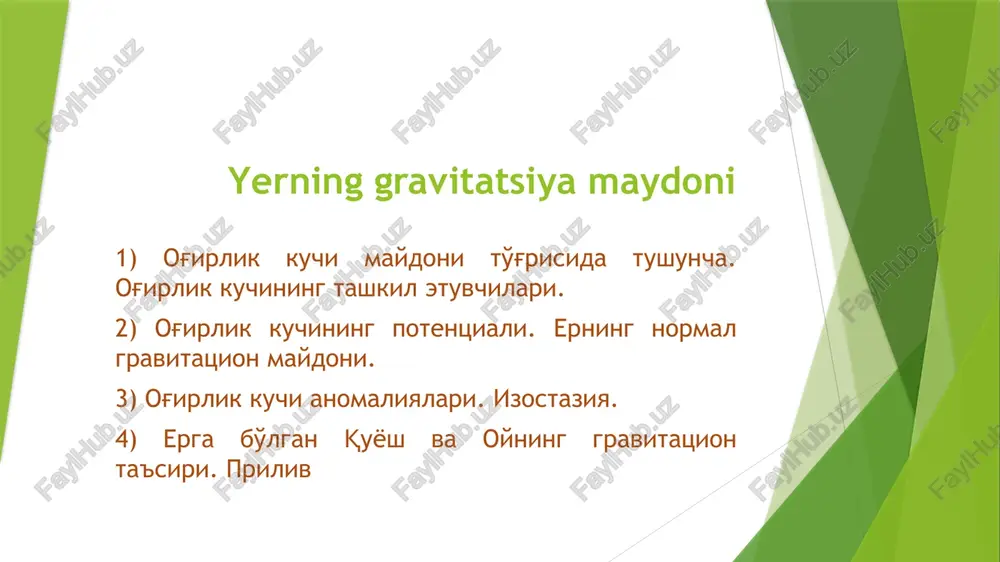 Yerning gravitatsiya maydoni

1) Оғирлик кучи майдони тўғрисида тушунча. Оғирлик кучининг ташкил этувчилари.

2) Оғирлик кучининг потенциали. Ернинг нормал гравитацион майдони.

3) Оғирлик кучи аномалиялари. Изостазия.

4) Ерга бўлган Қуёш ва Ойнинг гравитацион таъсири. Прилив

FaylHub.uz